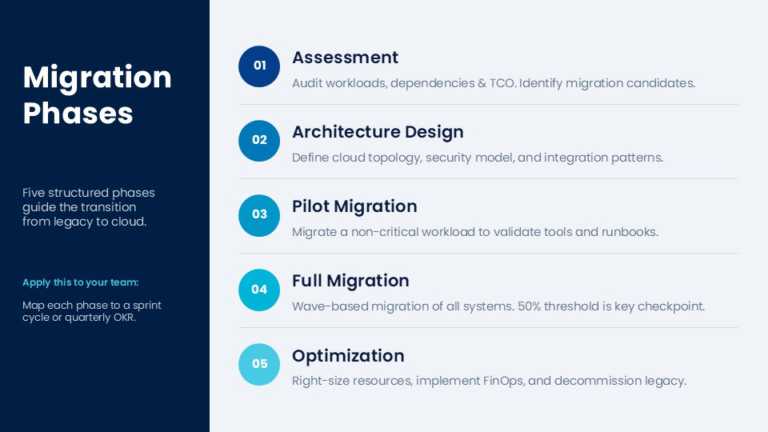 Migration Phases

Five structured phases guide the transition from legacy to cloud.

Apply this to your team:

Map each phase to a sprint cycle or quarterly OKR.

01
Assessment
Audit workloads, dependencies & TCO. Identify migration candidates.

02
Architecture Design
Define cloud topology, security model, and integration patterns.

03
Pilot Migration
Migrate a non-critical workload to validate tools and runbooks.

04
Full Migration
Wave-based migration of all systems. 50% threshold is key checkpoint.

05
Optimization
Right-size resources, implement FinOps, and decommission legacy.